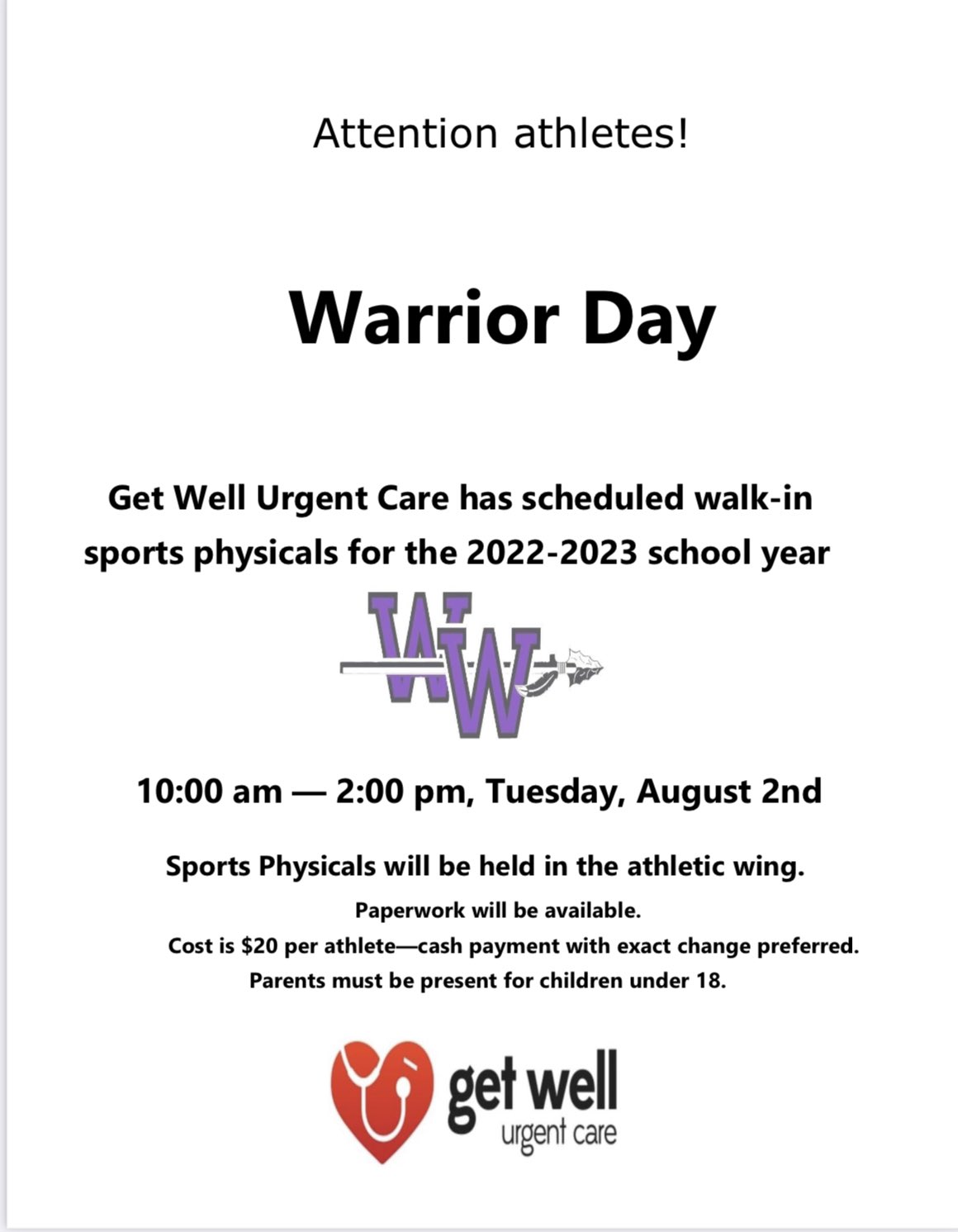 Attention athletes!

Warrior Day

Get Well Urgent Care has scheduled walk-in sports physicals for the 2022-2023 school year

WW

10:00 am — 2:00 pm, Tuesday, August 2nd

Sports Physicals will be held in the athletic wing.

Paperwork will be available.

Cost is \$20 per athlete—cash payment with exact change preferred.

Parents must be present for children under 18.

get well
urgent care